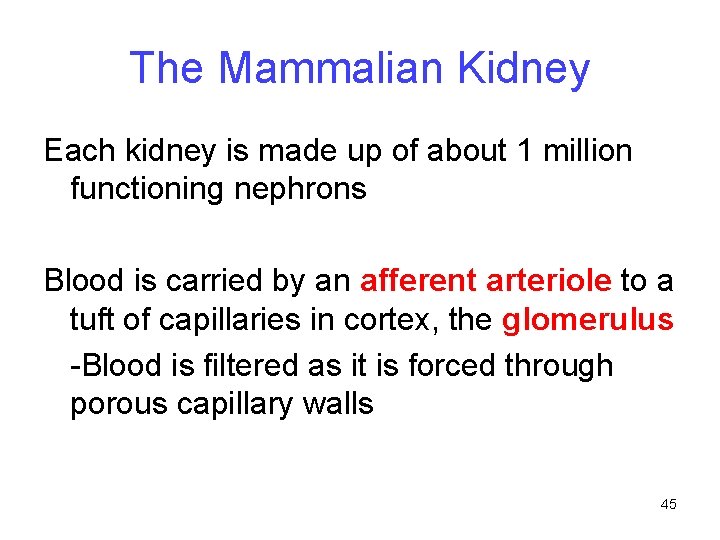 The Mammalian Kidney

Each kidney is made up of about 1 million functioning nephrons

Blood is carried by an afferent arteriole to a tuft of capillaries in cortex, the glomerulus

-Blood is filtered as it is forced through porous capillary walls

45